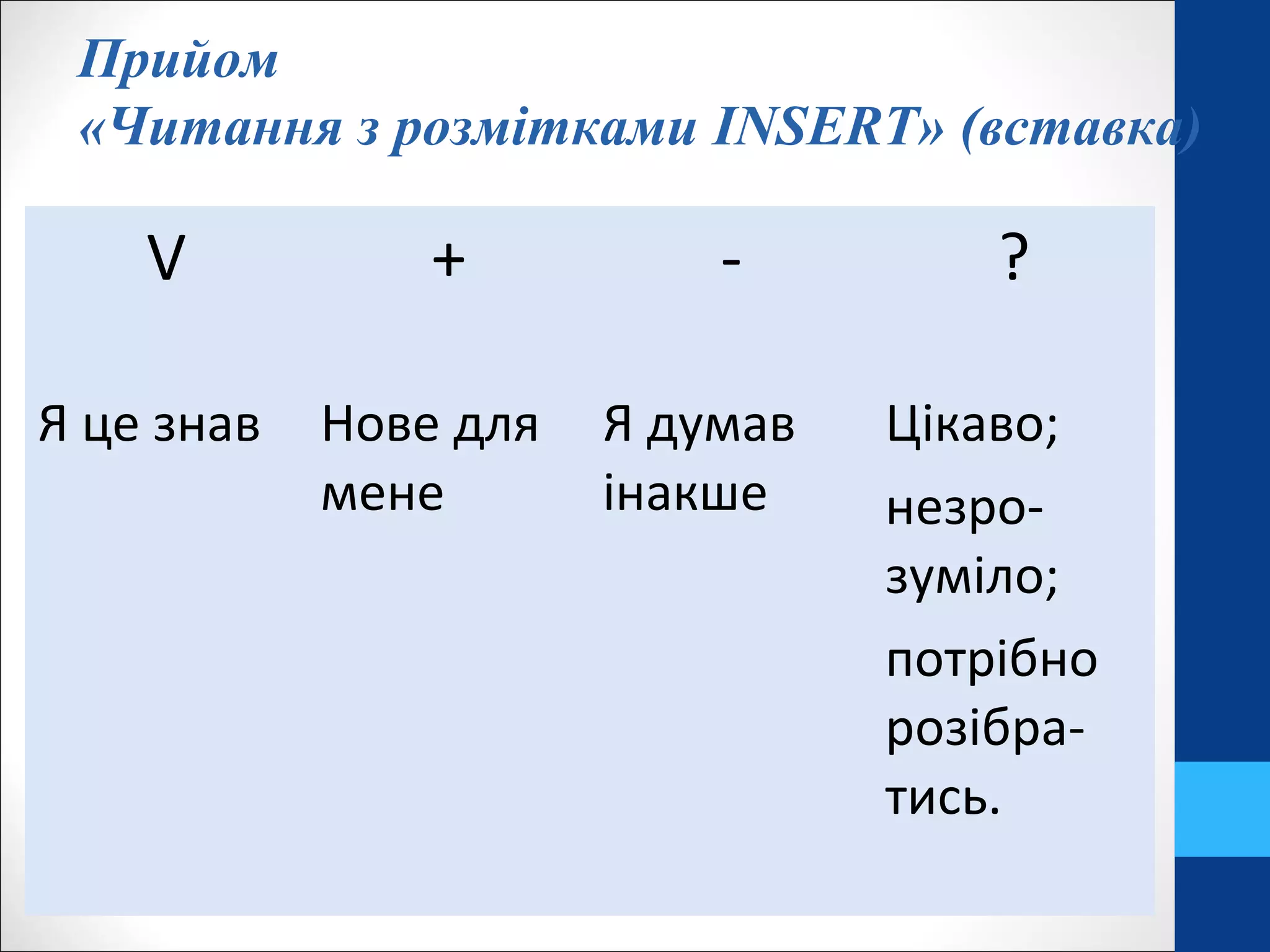 Прийом
«Читання з розмітками INSERT» (вставка)

| V | + | - | ? |
|---|---|---|---|
| Я це знав | Нове для мене | Я думав інакше | Цікаво; незрозуміло; потрібно розібратись. |